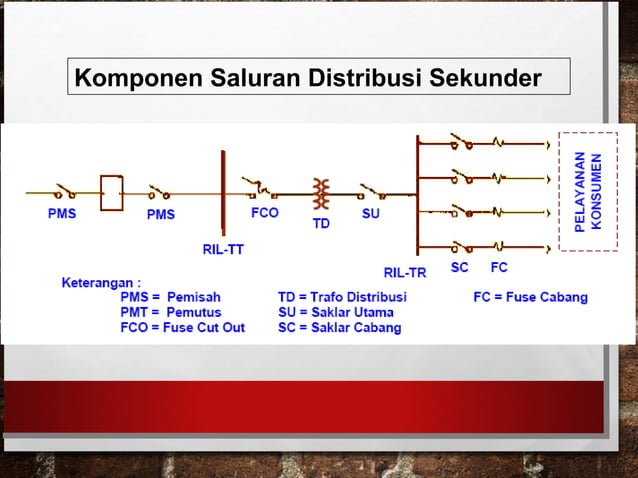 Komponen Saluran Distribusi Sekunder

PMS
PMS
RIL-TT
FCO
TD
SU
RIL-TR
SC
FC
PELAYANAN KONSUMEN

Keterangan :
PMS = Pemisah
PMT = Pemutus
FCO = Fuse Cut Out
TD = Trafo Distribusi
SU = Saklar Utama
SC = Saklar Cabang
FC = Fuse Cabang